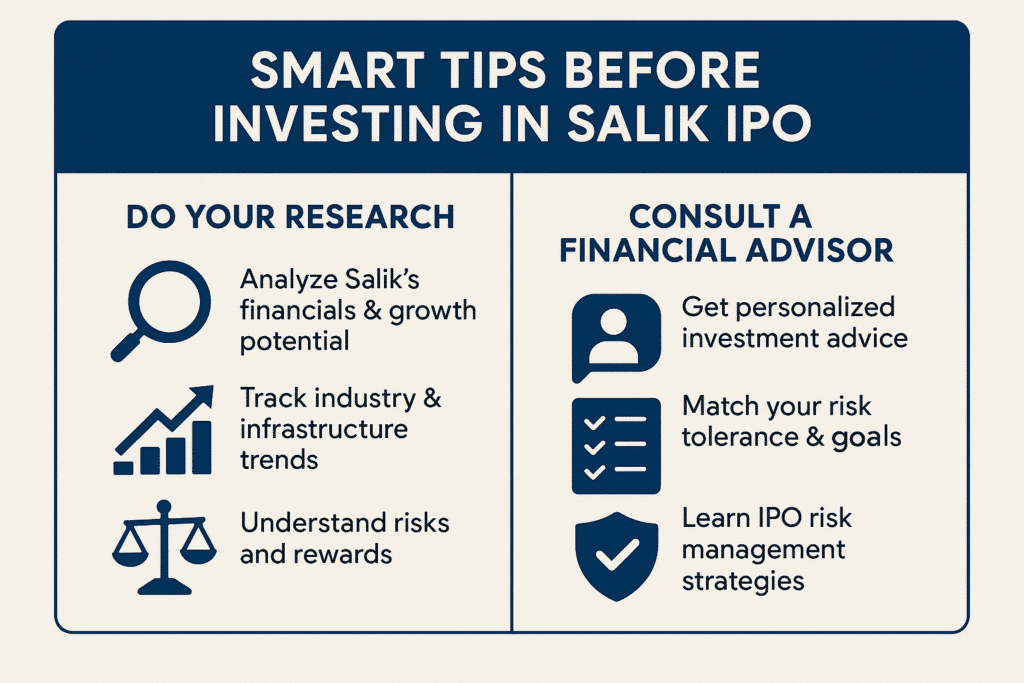 SMART TIPS BEFORE INVESTING IN SALIK IPO

DO YOUR RESEARCH

Analyze Salik's financials & growth potential

Track industry & infrastructure trends

Understand risks and rewards

CONSULT A FINANCIAL ADVISOR

Get personalized investment advice

Match your risk tolerance & goals

Learn IPO risk management strategies